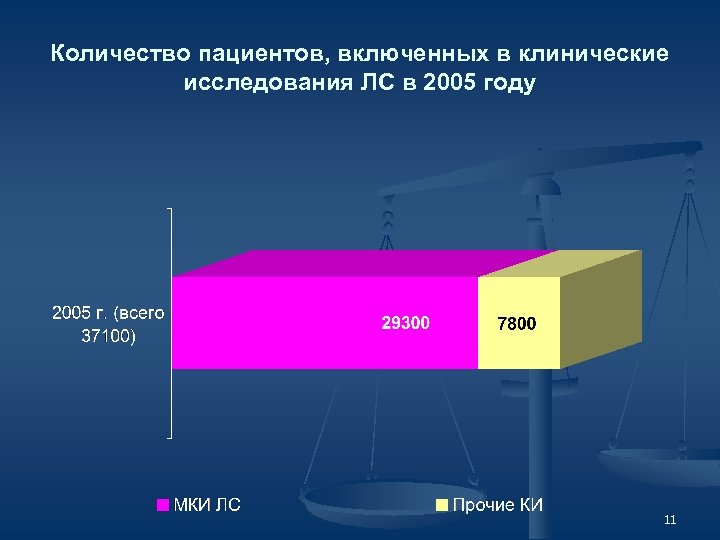 Количество пациентов, включенных в клинические исследования ЛС в 2005 году

2005 г. (всего 37100)

29300

7800

МКИ ЛС

Прочие КИ

11